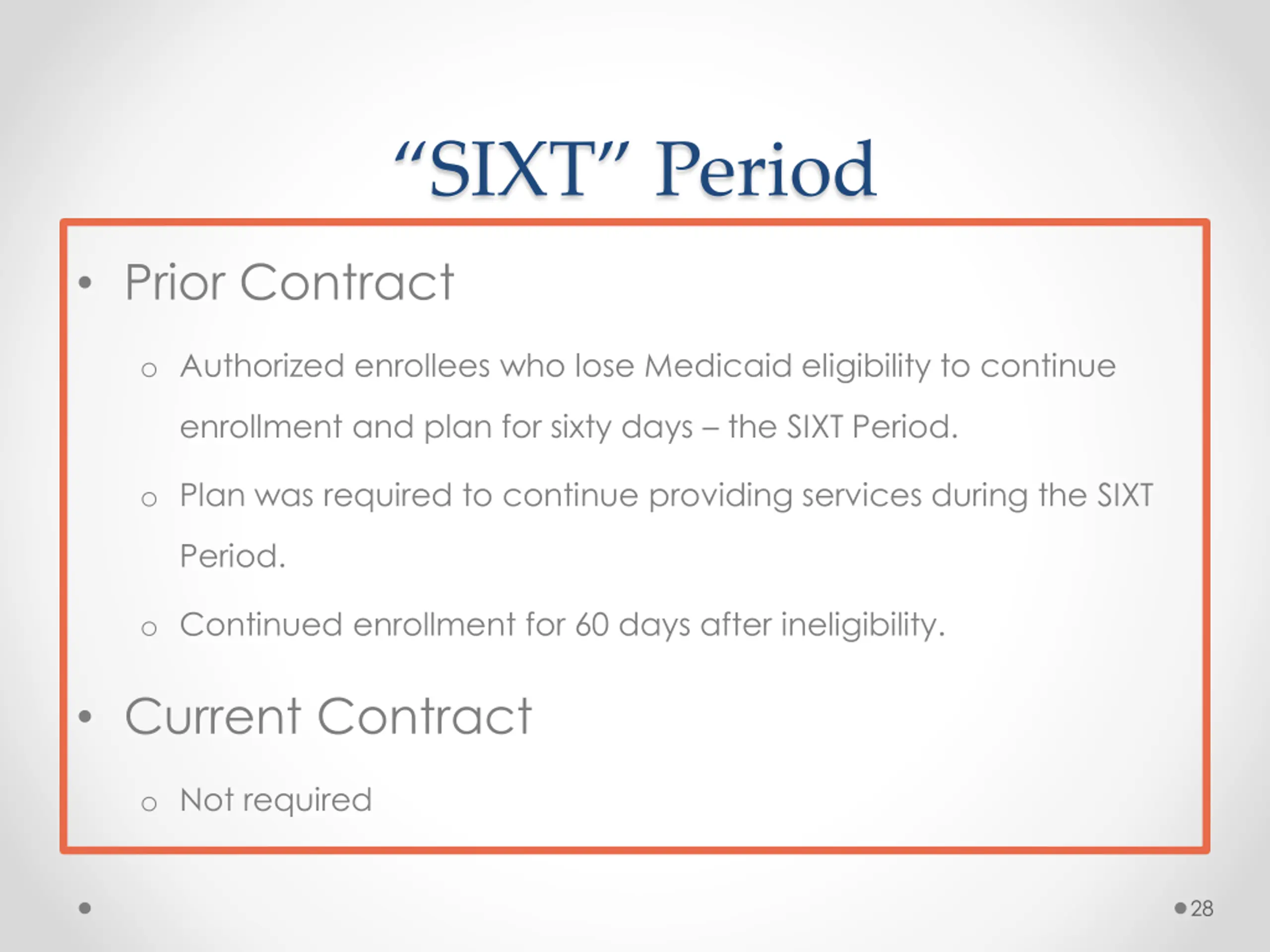 “SIXT” Period

• Prior Contract

o Authorized enrollees who lose Medicaid eligibility to continue enrollment and plan for sixty days – the SIXT Period.

o Plan was required to continue providing services during the SIXT Period.

o Continued enrollment for 60 days after ineligibility.

• Current Contract

o Not required

28